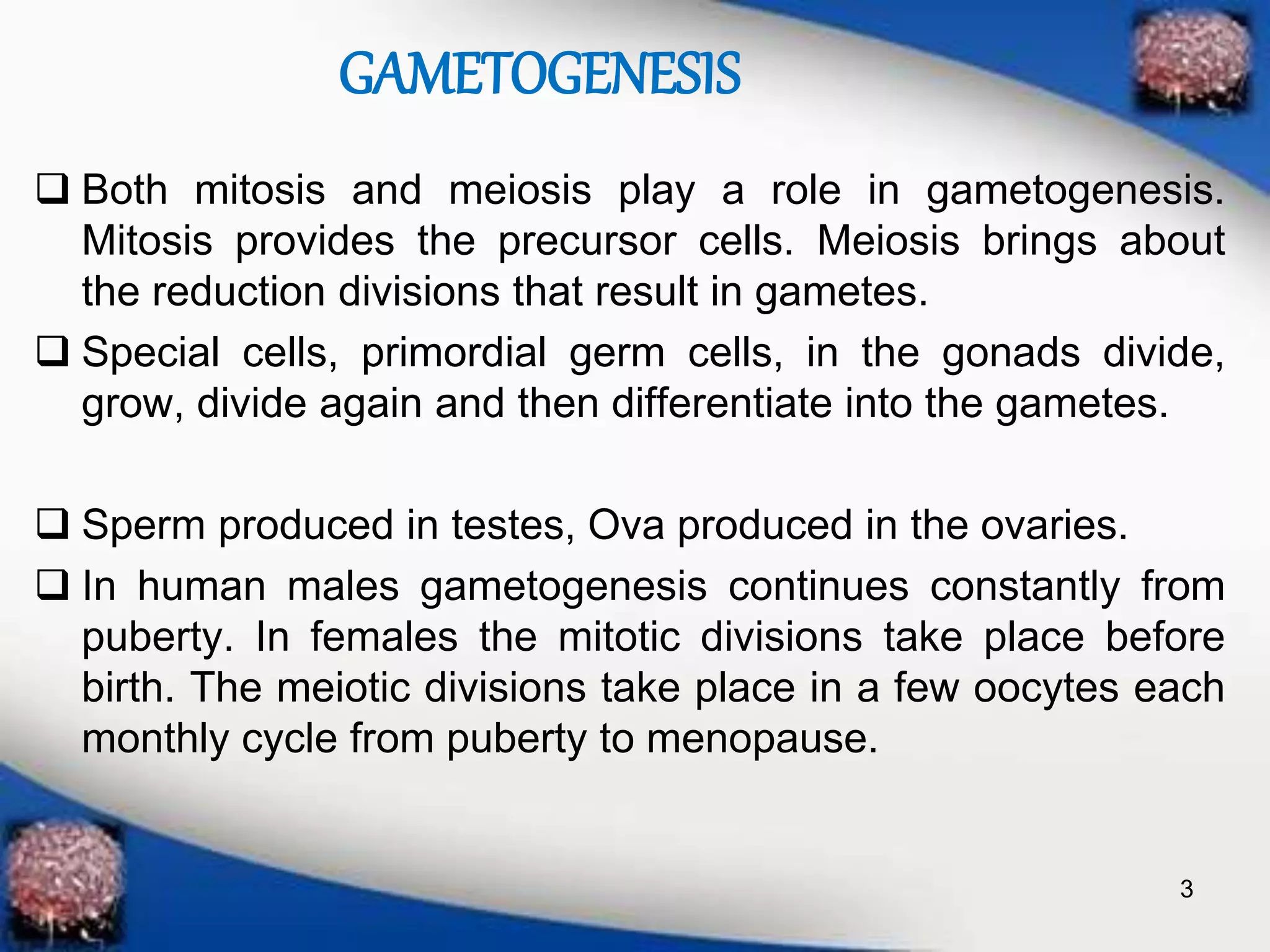 GAMETOGENESIS

❑ Both mitosis and meiosis play a role in gametogenesis. Mitosis provides the precursor cells. Meiosis brings about the reduction divisions that result in gametes.

❑ Special cells, primordial germ cells, in the gonads divide, grow, divide again and then differentiate into the gametes.

❑ Sperm produced in testes, Ova produced in the ovaries.

❑ In human males gametogenesis continues constantly from puberty. In females the mitotic divisions take place before birth. The meiotic divisions take place in a few oocytes each monthly cycle from puberty to menopause.

3